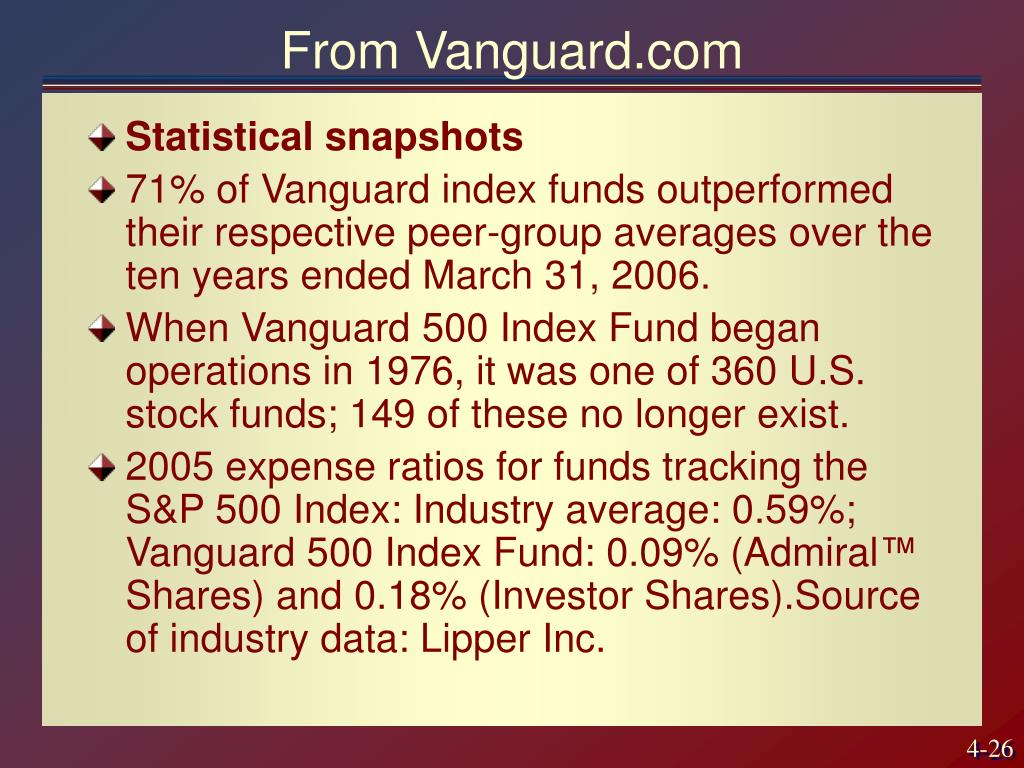 From Vanguard.com

Statistical snapshots

71% of Vanguard index funds outperformed their respective peer-group averages over the ten years ended March 31, 2006.

When Vanguard 500 Index Fund began operations in 1976, it was one of 360 U.S. stock funds; 149 of these no longer exist.

2005 expense ratios for funds tracking the S&P 500 Index: Industry average: 0.59%; Vanguard 500 Index Fund: 0.09% (Admiral™ Shares) and 0.18% (Investor Shares).Source of industry data: Lipper Inc.

4-26